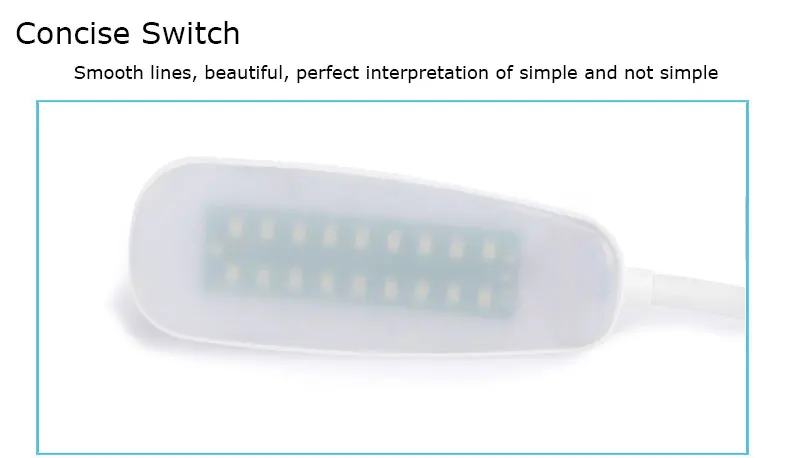 Concise Switch

Smooth lines, beautiful, perfect interpretation of simple and not simple